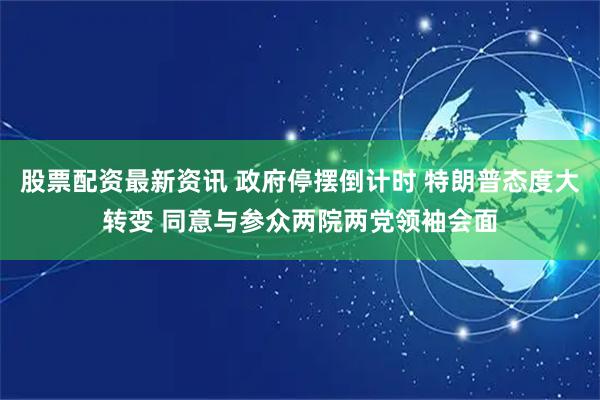 股票配资最新资讯 政府停摆倒计时 特朗普态度大转变 同意与参众两院两党领袖会面